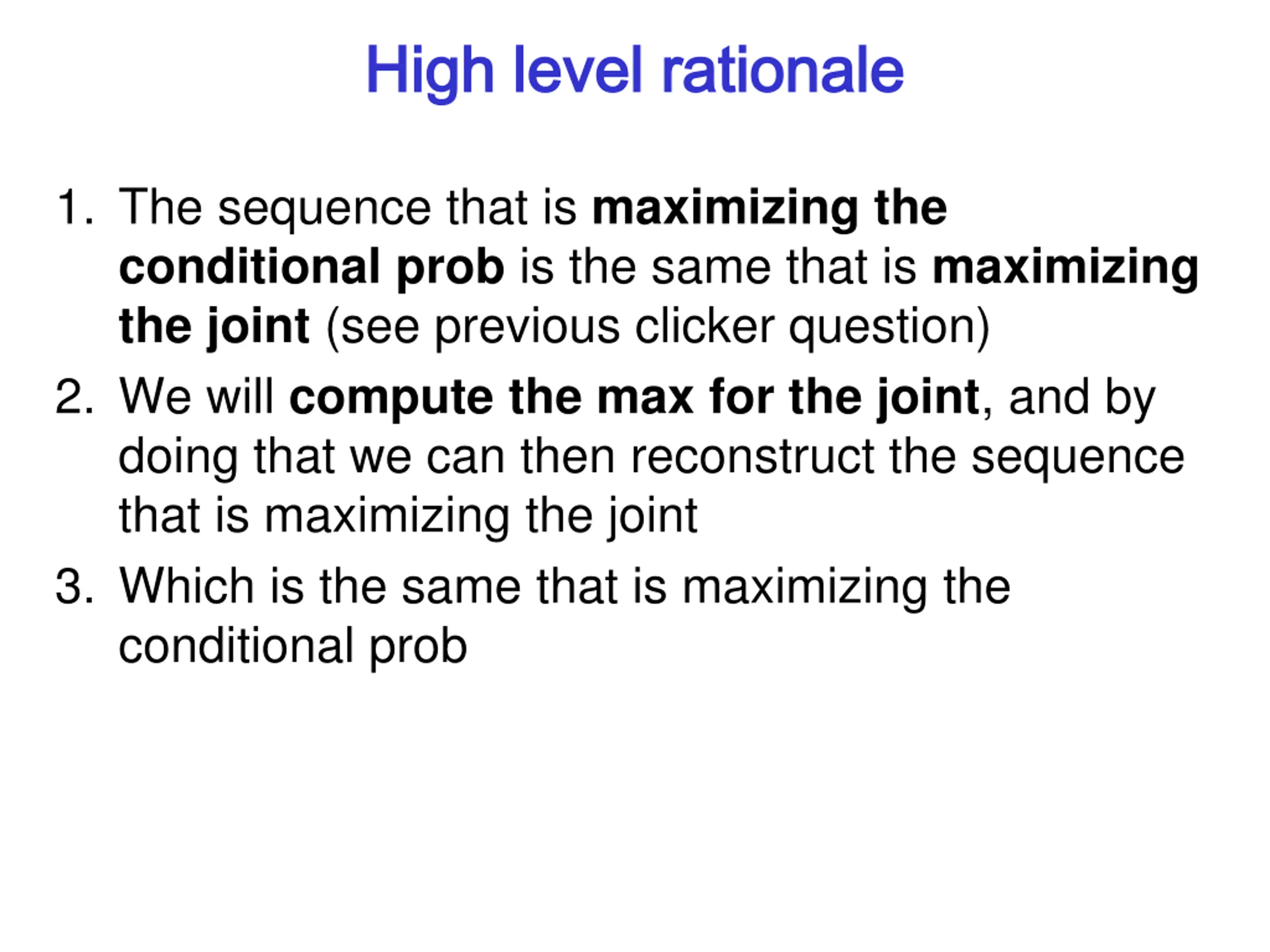 High level rationale

1. The sequence that is maximizing the conditional prob is the same that is maximizing the joint (see previous clicker question)

2. We will compute the max for the joint, and by doing that we can then reconstruct the sequence that is maximizing the joint

3. Which is the same that is maximizing the conditional prob